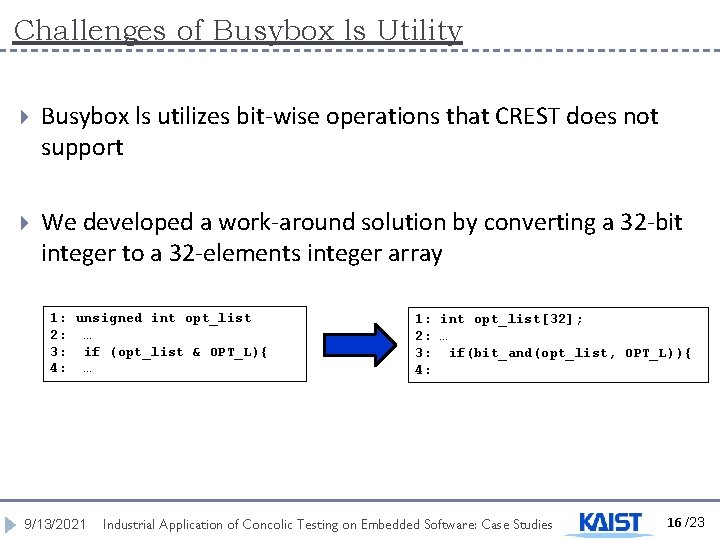 Challenges of Busybox ls Utility

Busybox ls utilizes bit-wise operations that CREST does not support

We developed a work-around solution by converting a 32-bit integer to a 32-elements integer array

1: unsigned int opt_list
2: …
3: if (opt_list & OPT_L){
4: …

1: int opt_list[32];
2: …
3: if(bit_and(opt_list, OPT_L)){
4:

9/13/2021 Industrial Application of Concolic Testing on Embedded Software: Case Studies KAIST 16 /23